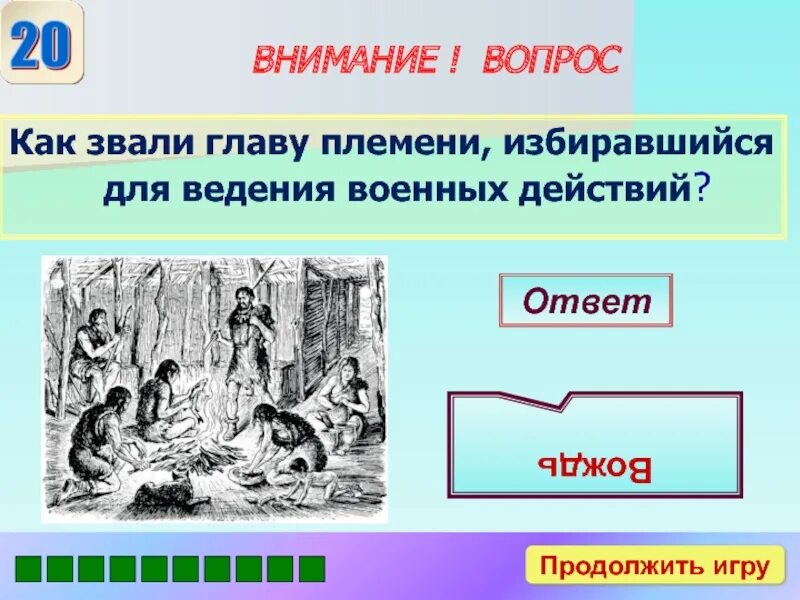 20

ВНИМАНИЕ ! ВОПРОС

Как звали главу племени, избиравшийся для ведения военных действий?

Ответ

Вождь

Продолжить игру